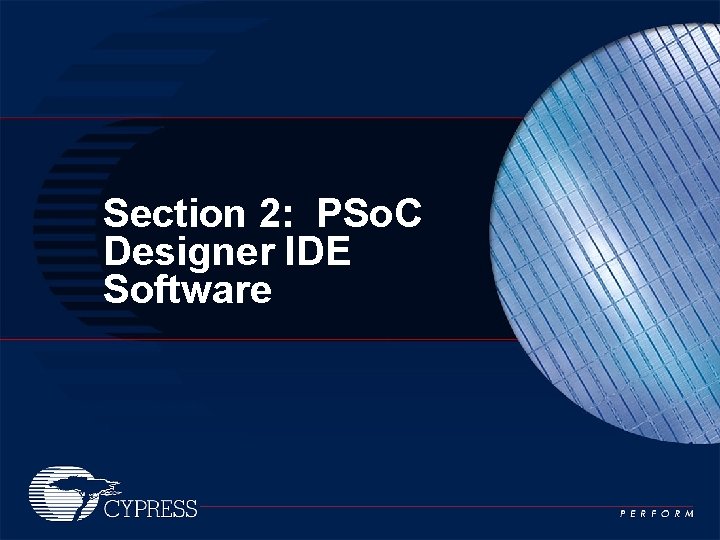 Section 2: PSoC Designer IDE Software

CYPRESS

PERFORM